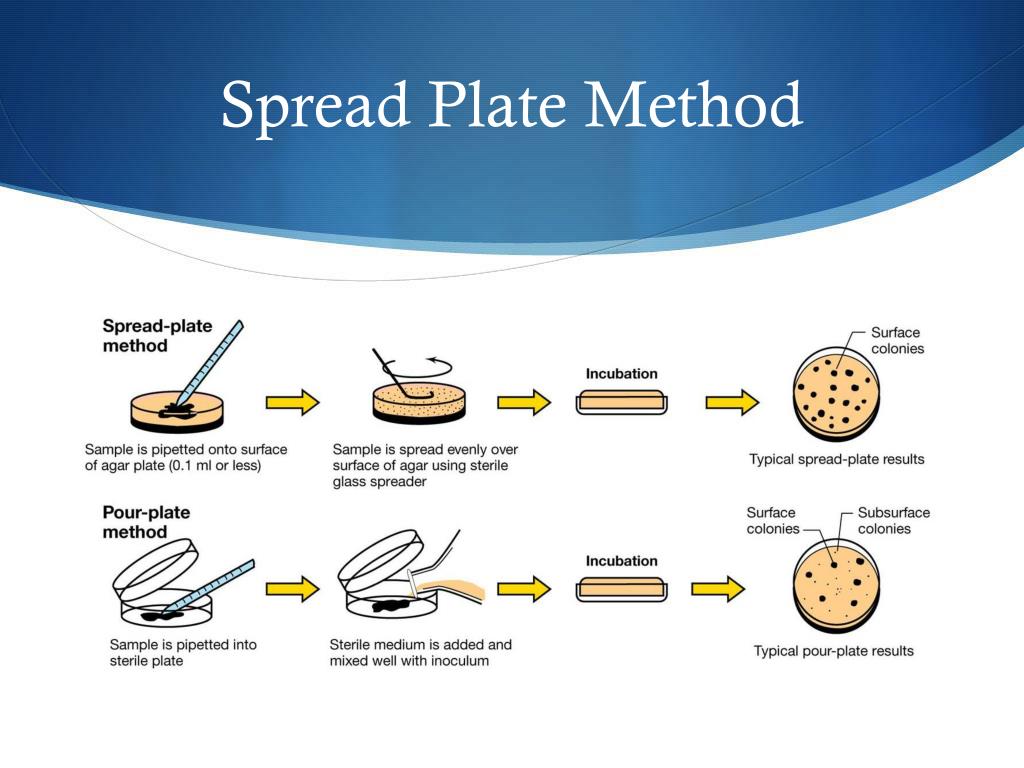 Spread Plate Method

Spread-plate method

Sample is pipetted onto surface of agar plate (0.1 ml or less)

Sample is spread evenly over surface of agar using sterile glass spreader

Incubation

Surface colonies

Typical spread-plate results

Pour-plate method

Sample is pipetted into sterile plate

Sterile medium is added and mixed well with inoculum

Incubation

Surface colonies

Subsurface colonies

Typical pour-plate results